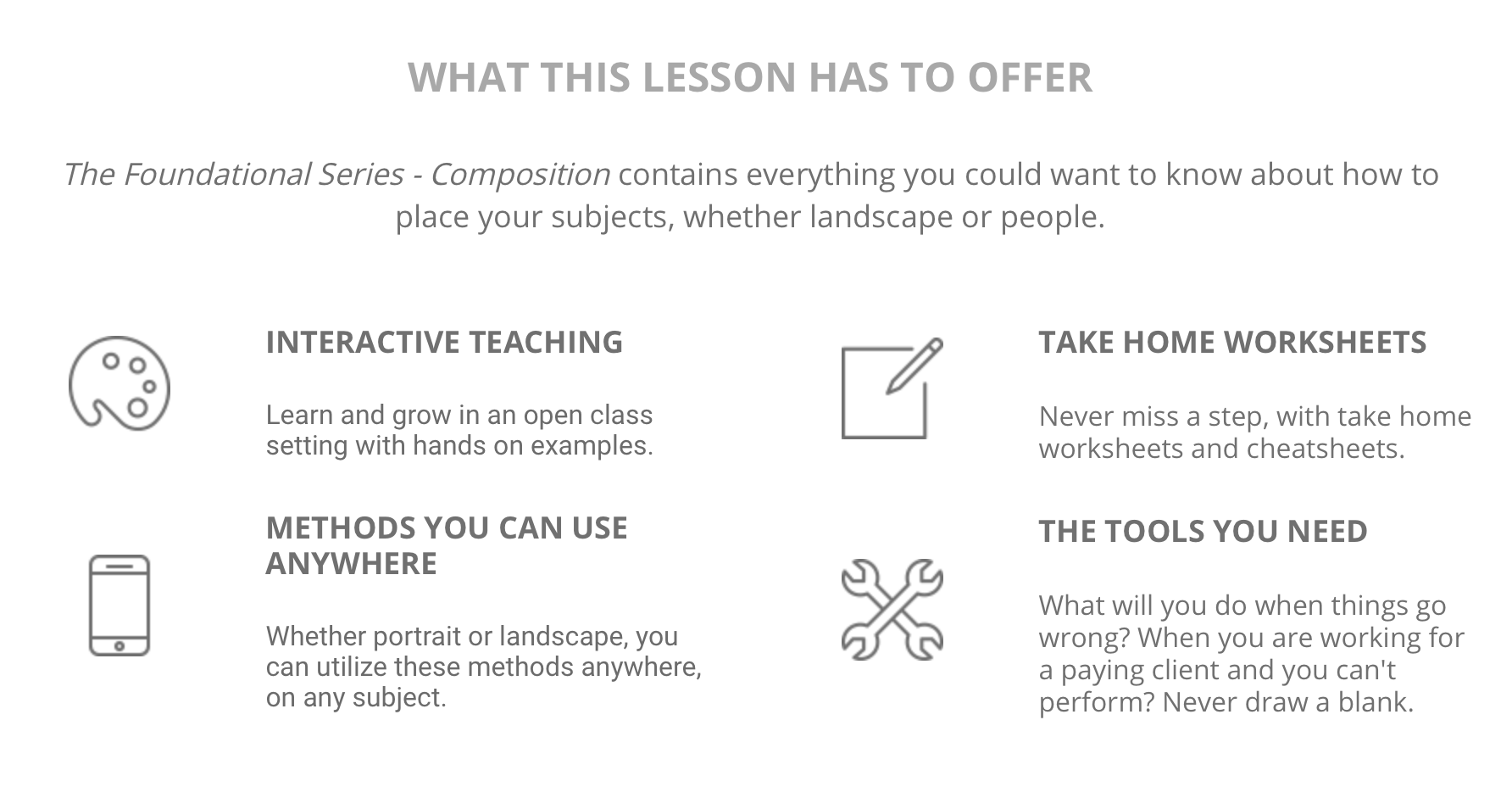 WHAT THIS LESSON HAS TO OFFER

The Foundational Series - Composition contains everything you could want to know about how to place your subjects, whether landscape or people.

INTERACTIVE TEACHING

Learn and grow in an open class setting with hands on examples.

METHODS YOU CAN USE ANYWHERE

Whether portrait or landscape, you can utilize these methods anywhere, on any subject.

TAKE HOME WORKSHEETS

Never miss a step, with take home worksheets and cheatsheets.

THE TOOLS YOU NEED

What will you do when things go wrong? When you are working for a paying client and you can't perform? Never draw a blank.